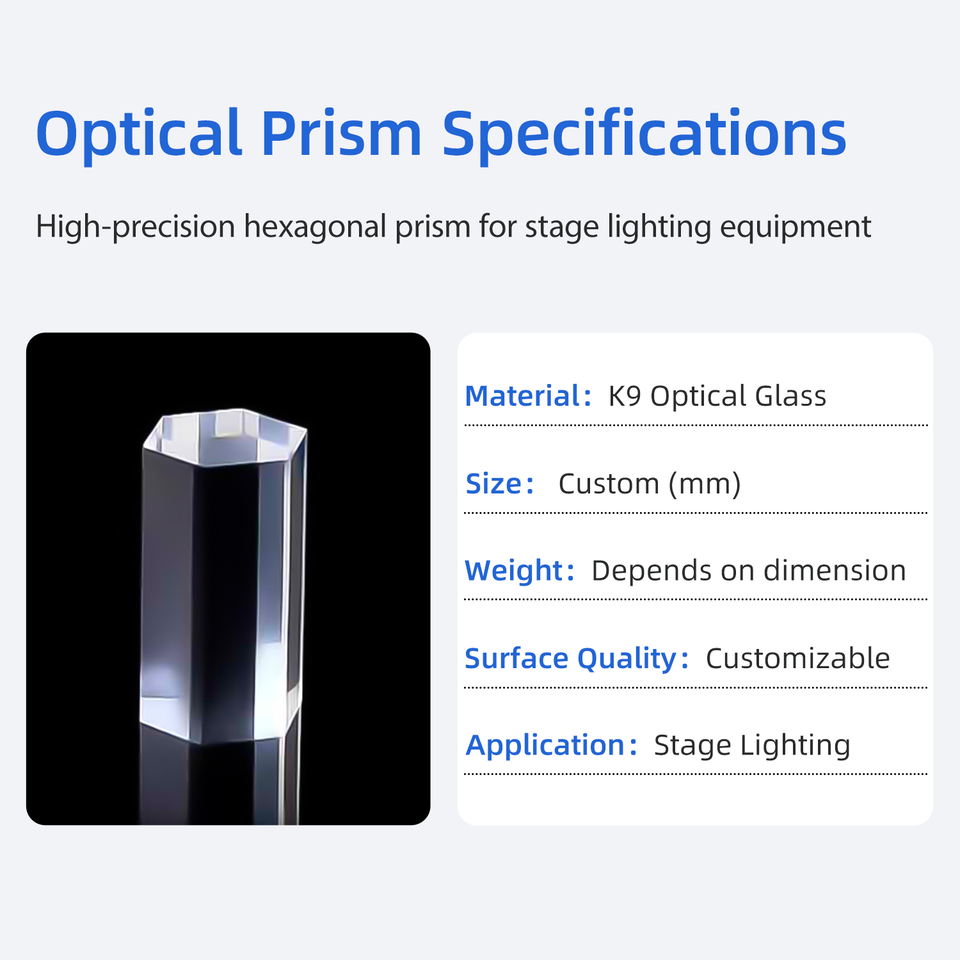 Optical Prism Specifications

High-precision hexagonal prism for stage lighting equipment

Material: K9 Optical Glass

Size: Custom (mm)

Weight: Depends on dimension

Surface Quality: Customizable

Application: Stage Lighting